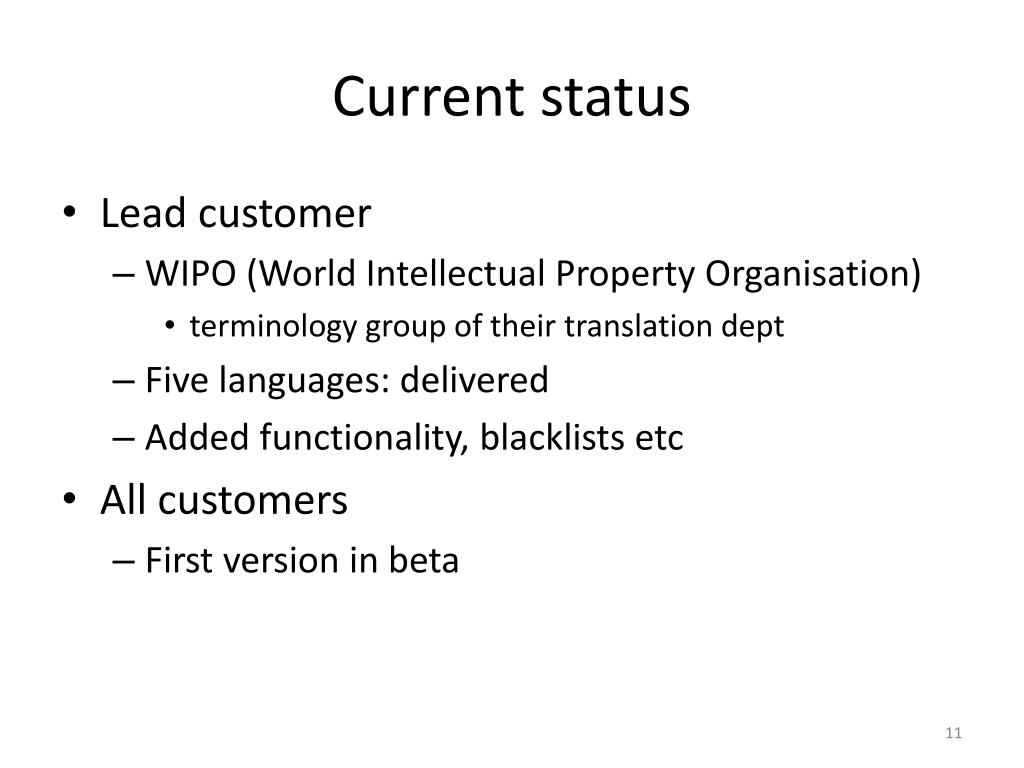 Current status

• Lead customer
– WIPO (World Intellectual Property Organisation)
• terminology group of their translation dept
– Five languages: delivered
– Added functionality, blacklists etc
• All customers
– First version in beta

11